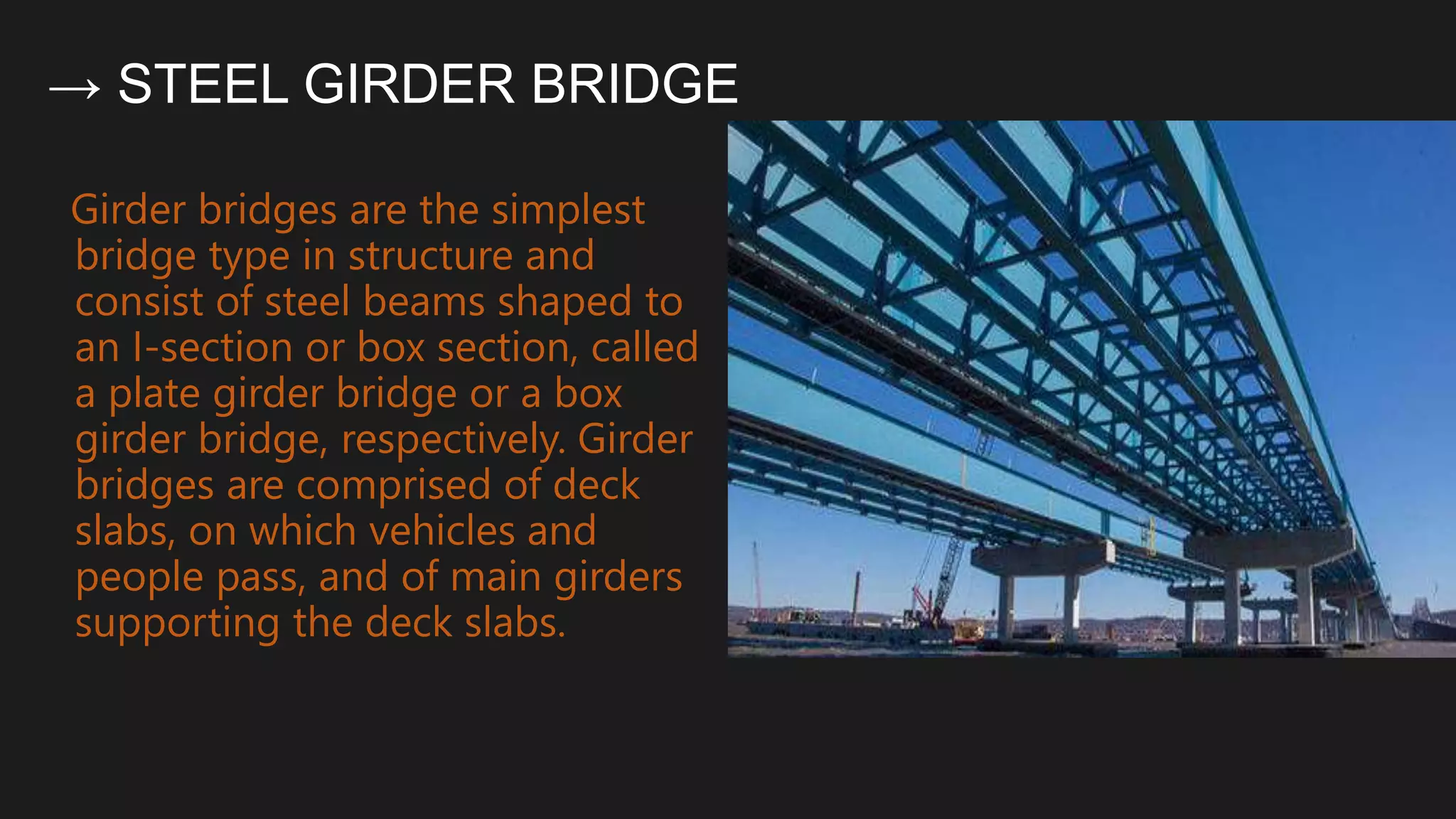 → STEEL GIRDER BRIDGE

Girder bridges are the simplest bridge type in structure and consist of steel beams shaped to an I-section or box section, called a plate girder bridge or a box girder bridge, respectively. Girder bridges are comprised of deck slabs, on which vehicles and people pass, and of main girders supporting the deck slabs.